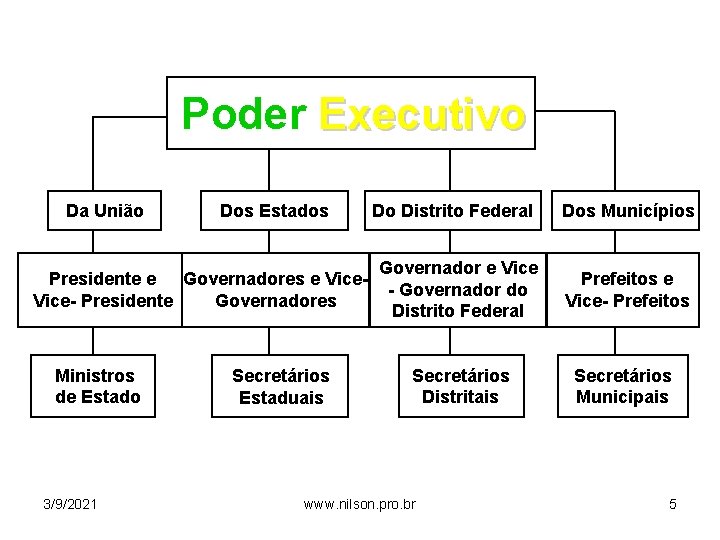 Poder Executivo

Da União

Dos Estados

Do Distrito Federal

Dos Municípios

Presidente e Vice- Presidente

Governadores e Vice-Governadores

Governador e Vice - Governador do Distrito Federal

Prefeitos e Vice- Prefeitos

Ministros de Estado

Secretários Estaduais

Secretários Distritais

Secretários Municipais

3/9/2021

www.nilson.pro.br

5